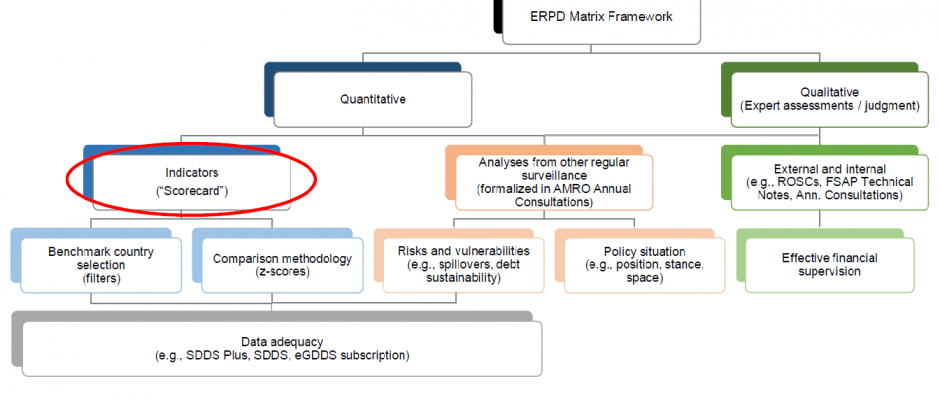 ERPD Matrix Framework

Quantitative

Qualitative
(Expert assessments / judgment)

Indicators
("Scorecard")

Analyses from other regular surveillance
(formalized in AMRO Annual Consultations)

External and internal
(e.g., ROSCs, FSAP Technical Notes, Ann. Consultations)

Benchmark country selection
(filters)

Comparison methodology
(z-scores)

Risks and vulnerabilities
(e.g., spillovers, debt sustainability)

Policy situation
(e.g., position, stance, space)

Effective financial supervision

Data adequacy
(e.g., SDDS Plus, SDDS, eGDDS subscription)